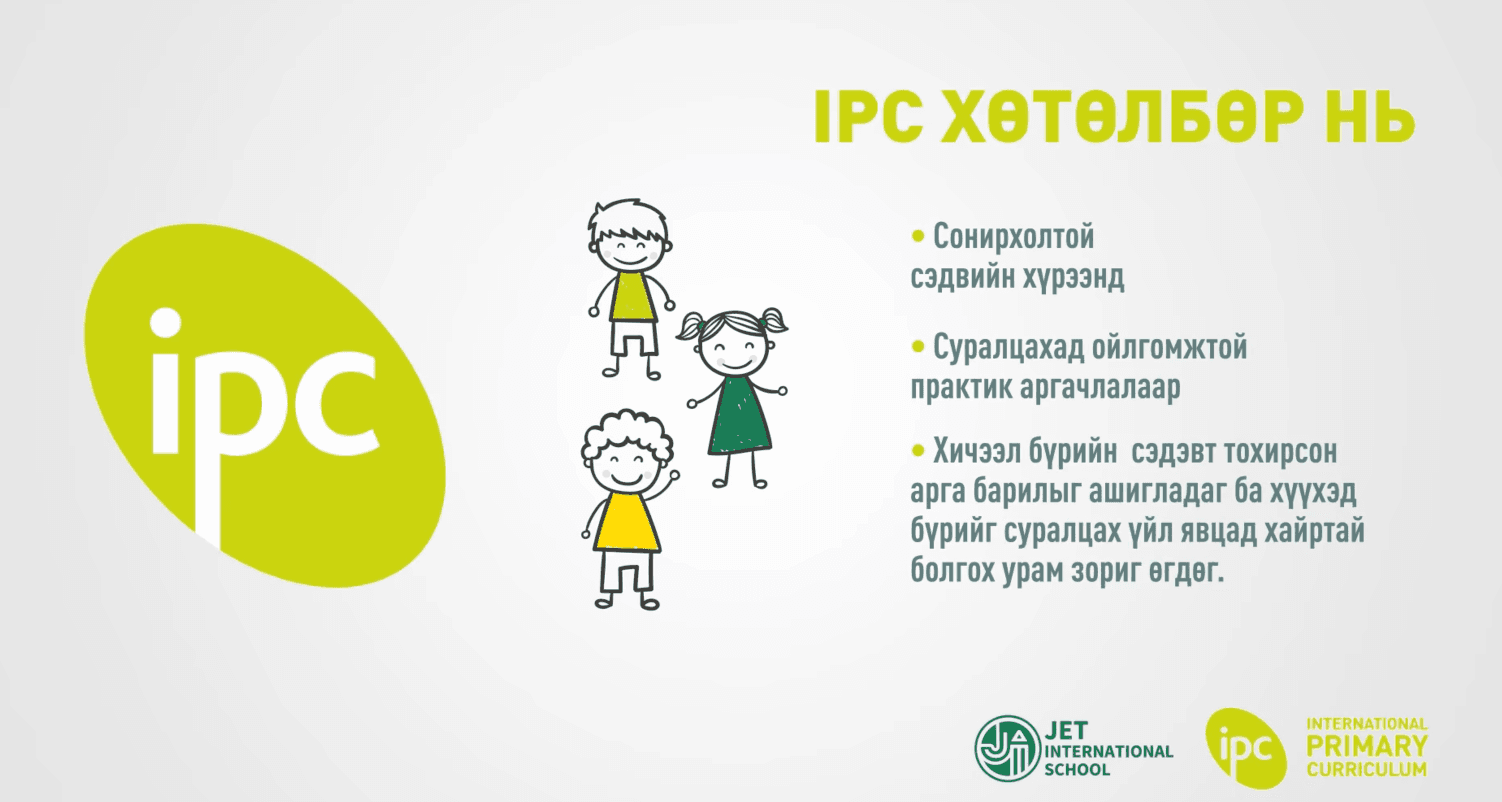 IPC ХӨТӨЛБӨР НЬ

ipc

• Сонирхолтой сэдвийн хүрээнд

• Суралцахад ойлгомжтой практик аргачлалаар

• Хичээл бүрийн сэдэвт тохирсон арга барилыг ашигладаг ба хүүхэд бүрийг суралцах үйл явцад хайртай болгох урам зориг өгдөг.

JET INTERNATIONAL SCHOOL

ipc INTERNATIONAL PRIMARY CURRICULUM